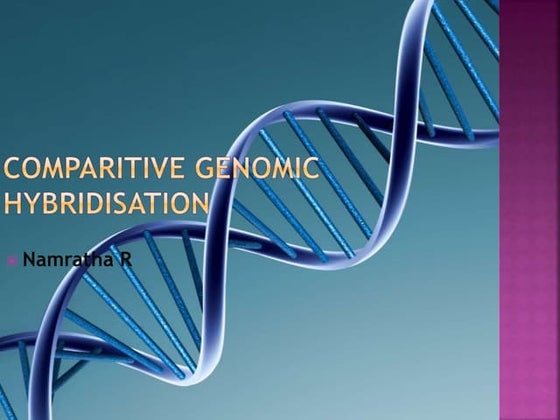 COMPARITIVE GENOMIC HYBRIDISATION

Namratha R